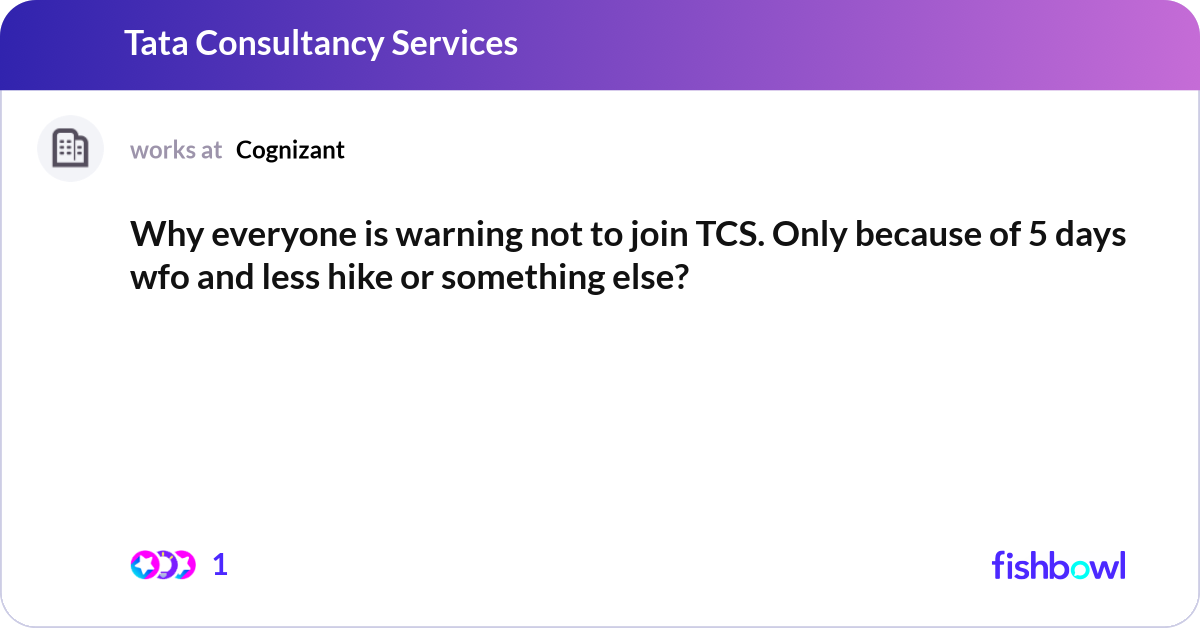 Tata Consultancy Services

works at Cognizant

Why everyone is warning not to join TCS. Only because of 5 days wfo and less hike or something else?

1

fishbowl